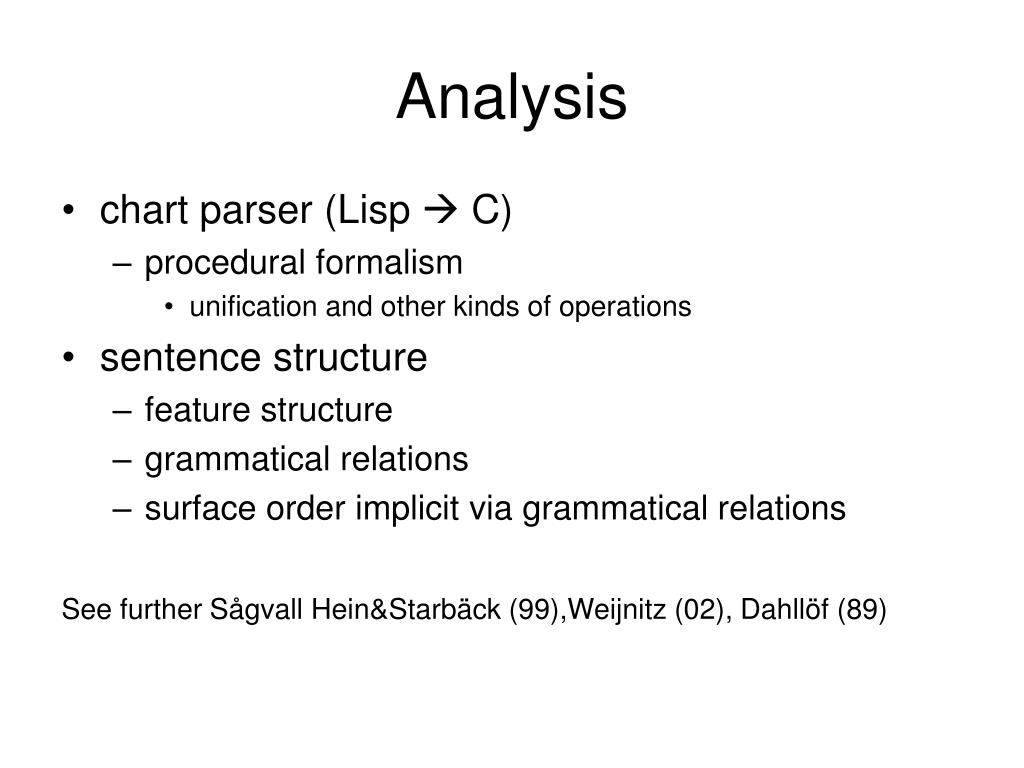 Analysis

• chart parser (Lisp → C)
– procedural formalism
• unification and other kinds of operations
• sentence structure
– feature structure
– grammatical relations
– surface order implicit via grammatical relations

See further Sågvall Hein&Starbäck (99),Weijnitz (02), Dahllöf (89)